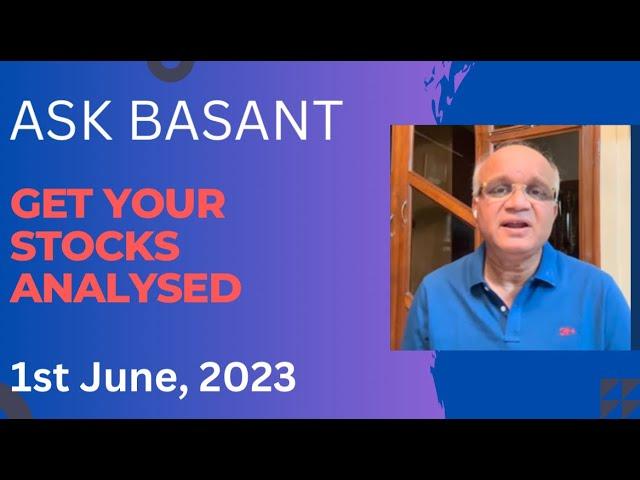 ASK BASANT

GET YOUR STOCKS ANALYSED

1st June, 2023